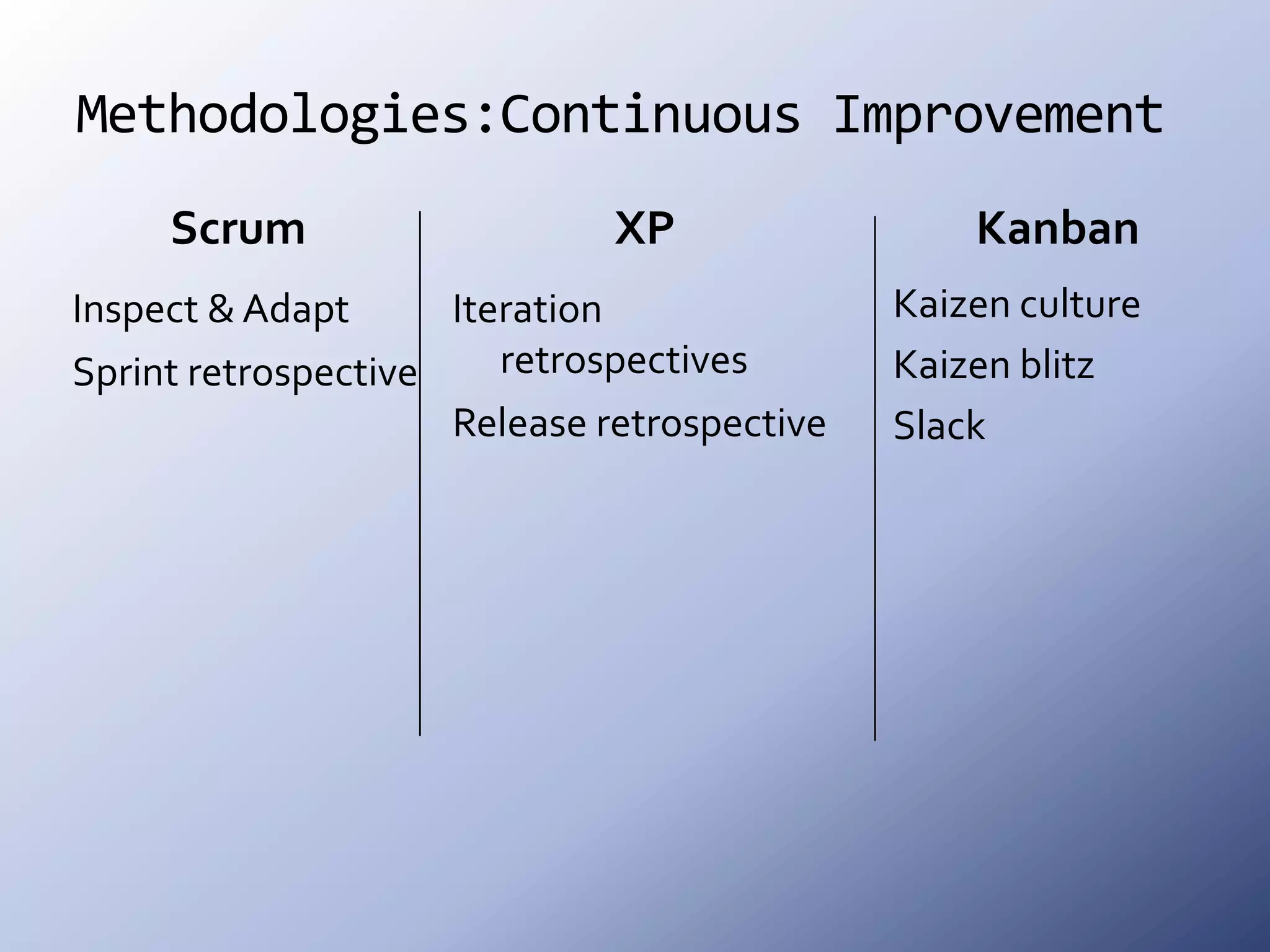 Methodologies:Continuous Improvement

Scrum

Inspect & Adapt

Sprint retrospective

XP

Iteration retrospectives

Release retrospective

Kanban

Kaizen culture

Kaizen blitz

Slack